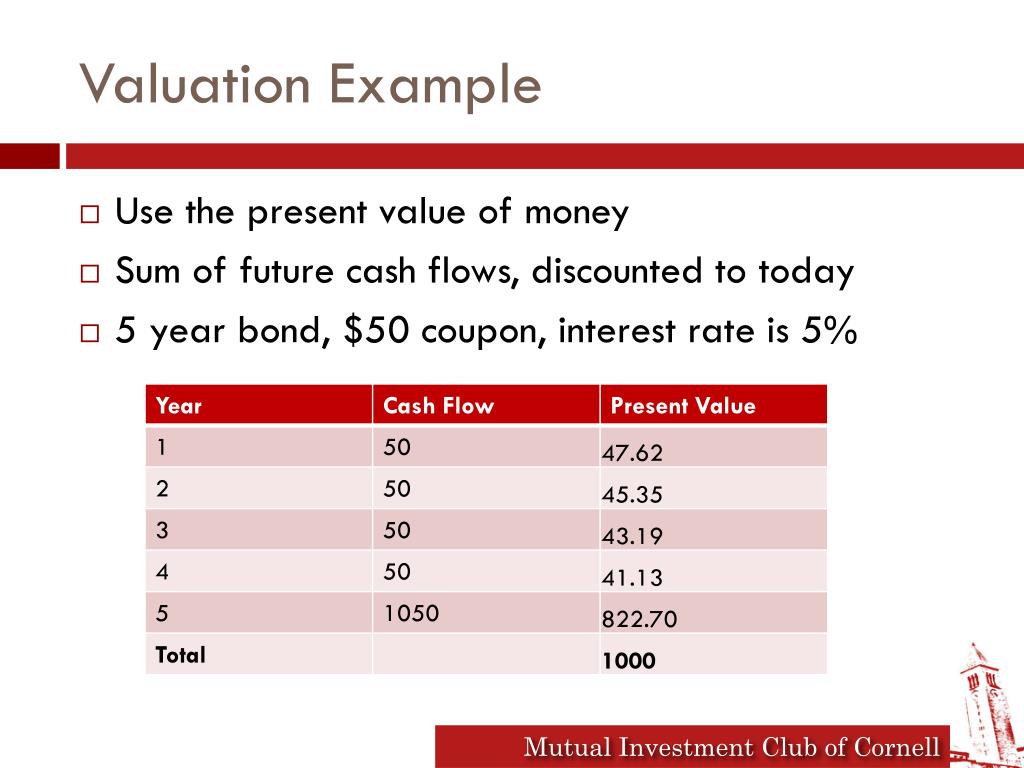 Valuation Example

□ Use the present value of money
□ Sum of future cash flows, discounted to today
□ 5 year bond, \$50 coupon, interest rate is 5%

| Year | Cash Flow | Present Value |
|---|---|---|
| 1 | 50 | 47.62 |
| 2 | 50 | 45.35 |
| 3 | 50 | 43.19 |
| 4 | 50 | 41.13 |
| 5 | 1050 | 822.70 |
| Total | | 1000 |

Mutual Investment Club of Cornell